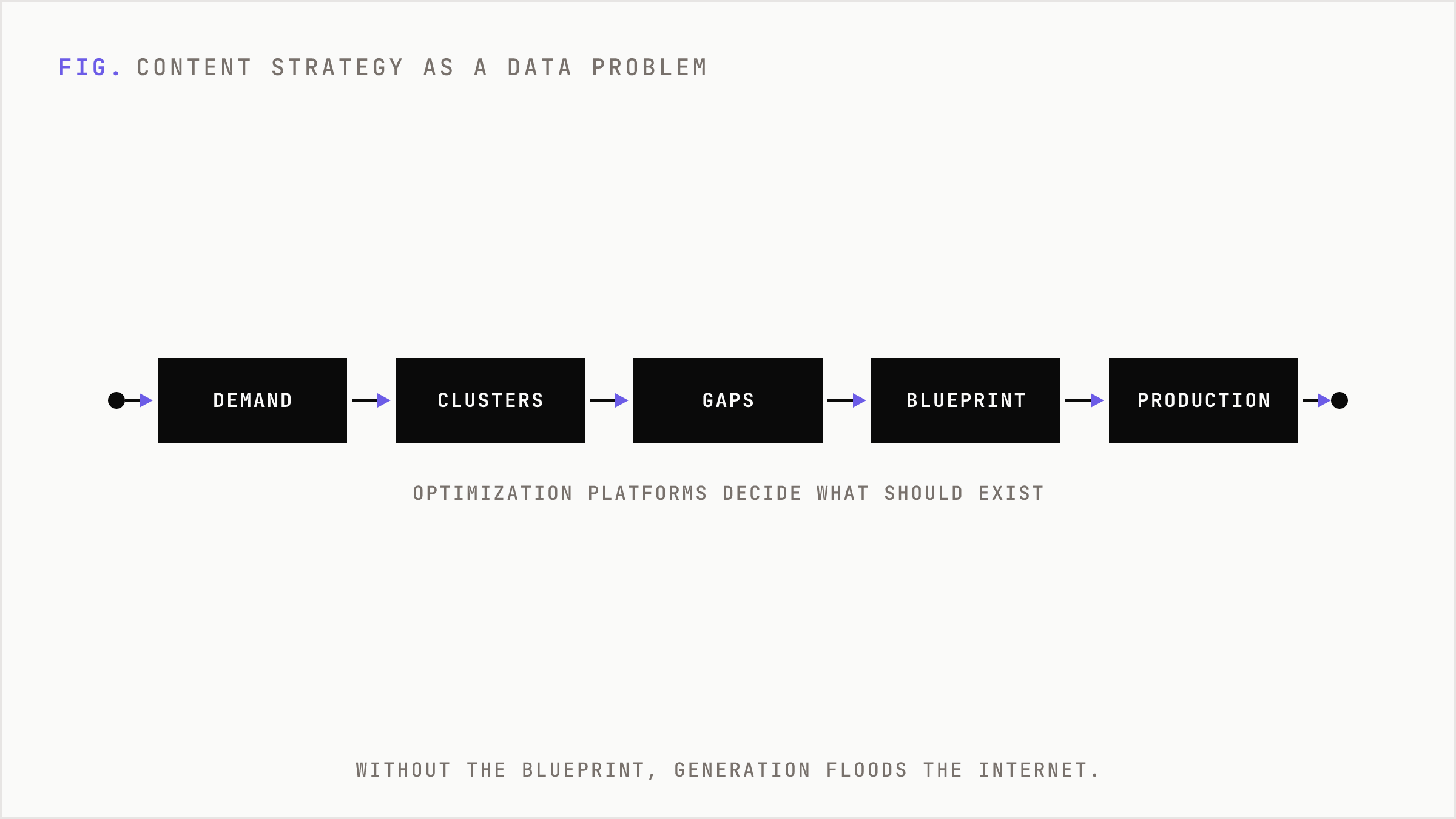 FIG. CONTENT STRATEGY AS A DATA PROBLEM

DEMAND

CLUSTERS

GAPS

BLUEPRINT

PRODUCTION

OPTIMIZATION PLATFORMS DECIDE WHAT SHOULD EXIST

WITHOUT THE BLUEPRINT, GENERATION FLOODS THE INTERNET.